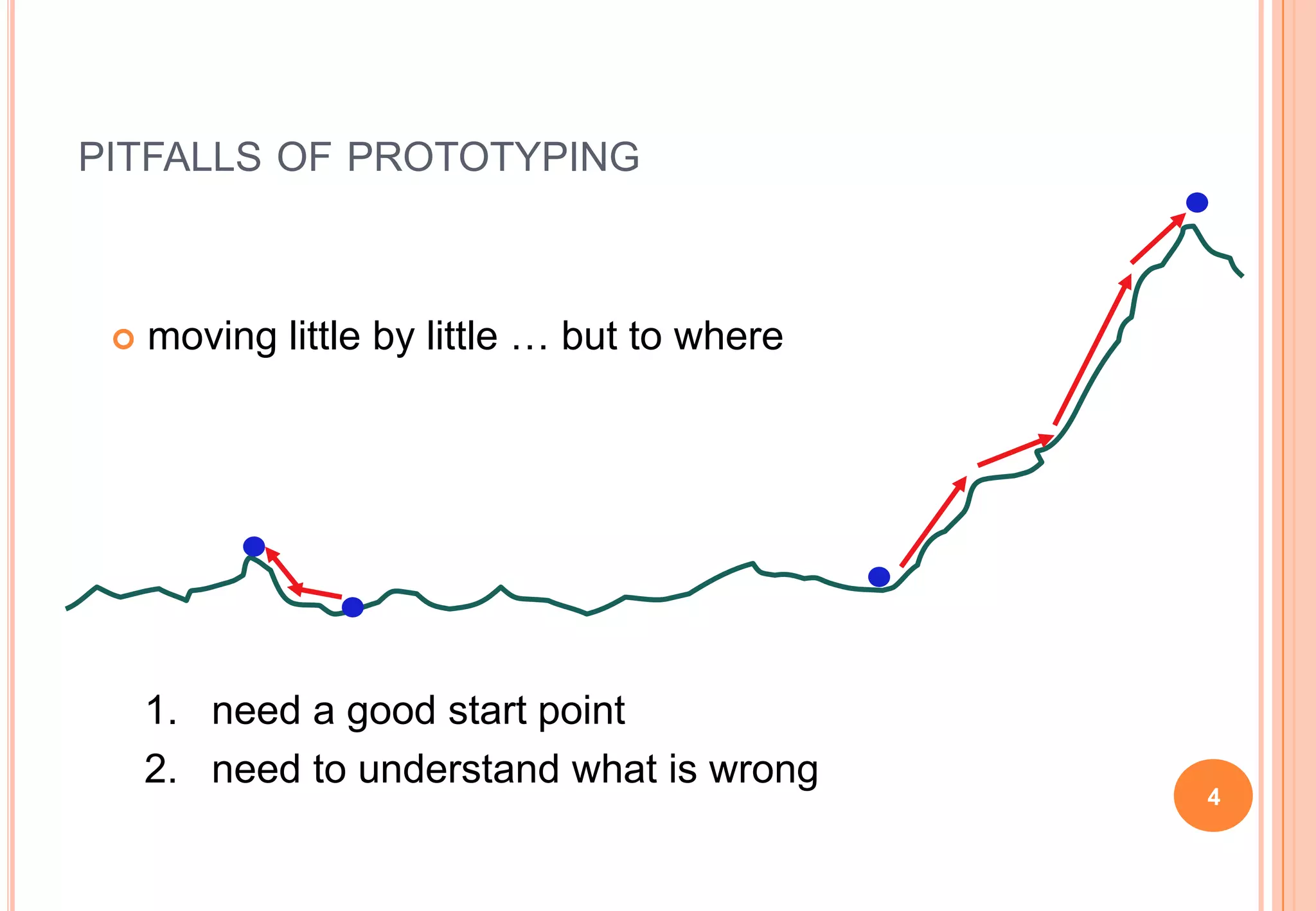 PITFALLS OF PROTOTYPING

moving little by little … but to where

1. need a good start point
2. need to understand what is wrong

4